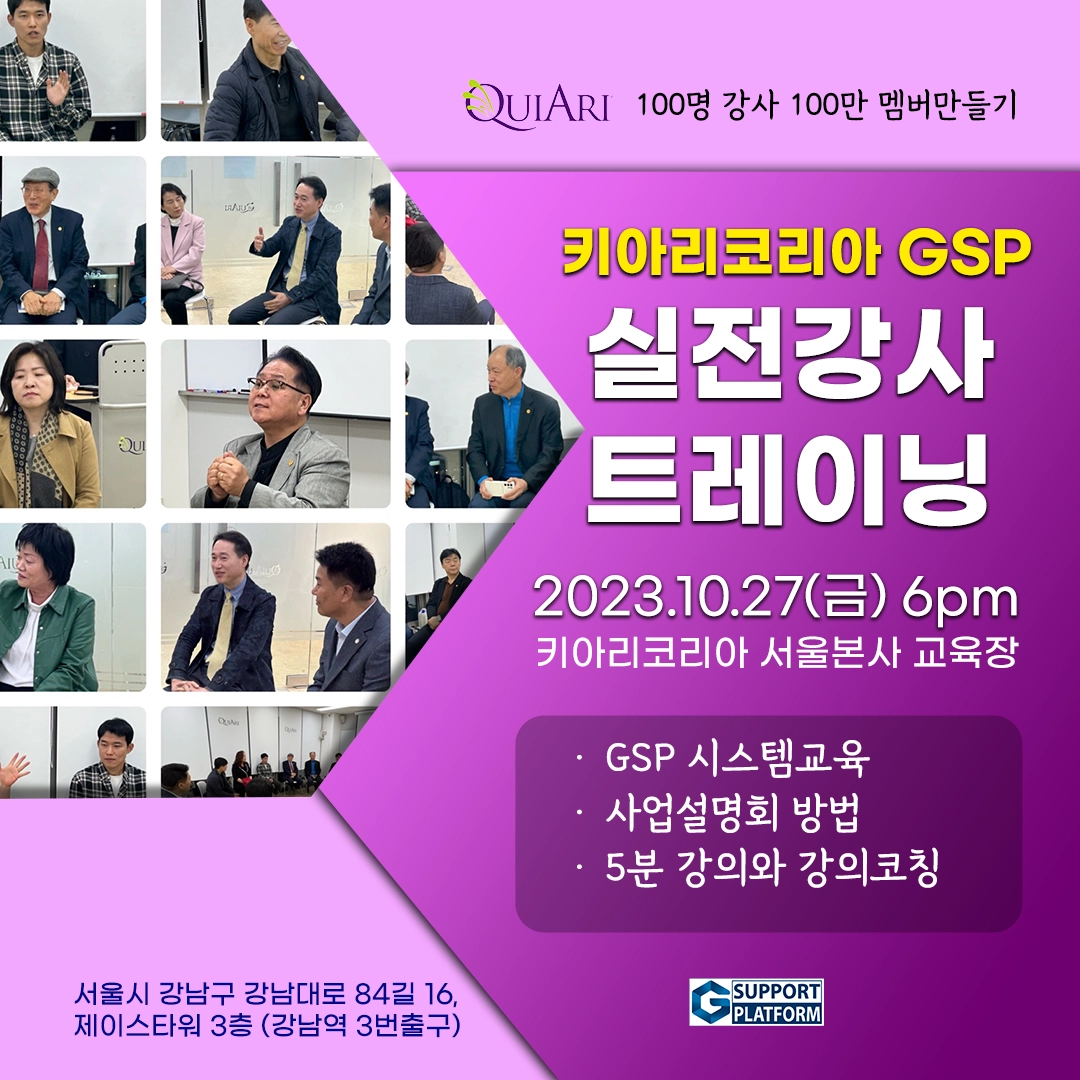 QUIARI 100명 강사 100만 멤버만들기

키아리코리아 GSP
실전강사
트레이닝

2023.10.27(금) 6pm
키아리코리아 서울본사 교육장

· GSP 시스템교육
· 사업설명회 방법
· 5분 강의와 강의코칭

서울시 강남구 강남대로 84길 16,
제이스타워 3층 (강남역 3번출구)

G SUPPORT PLATFORM